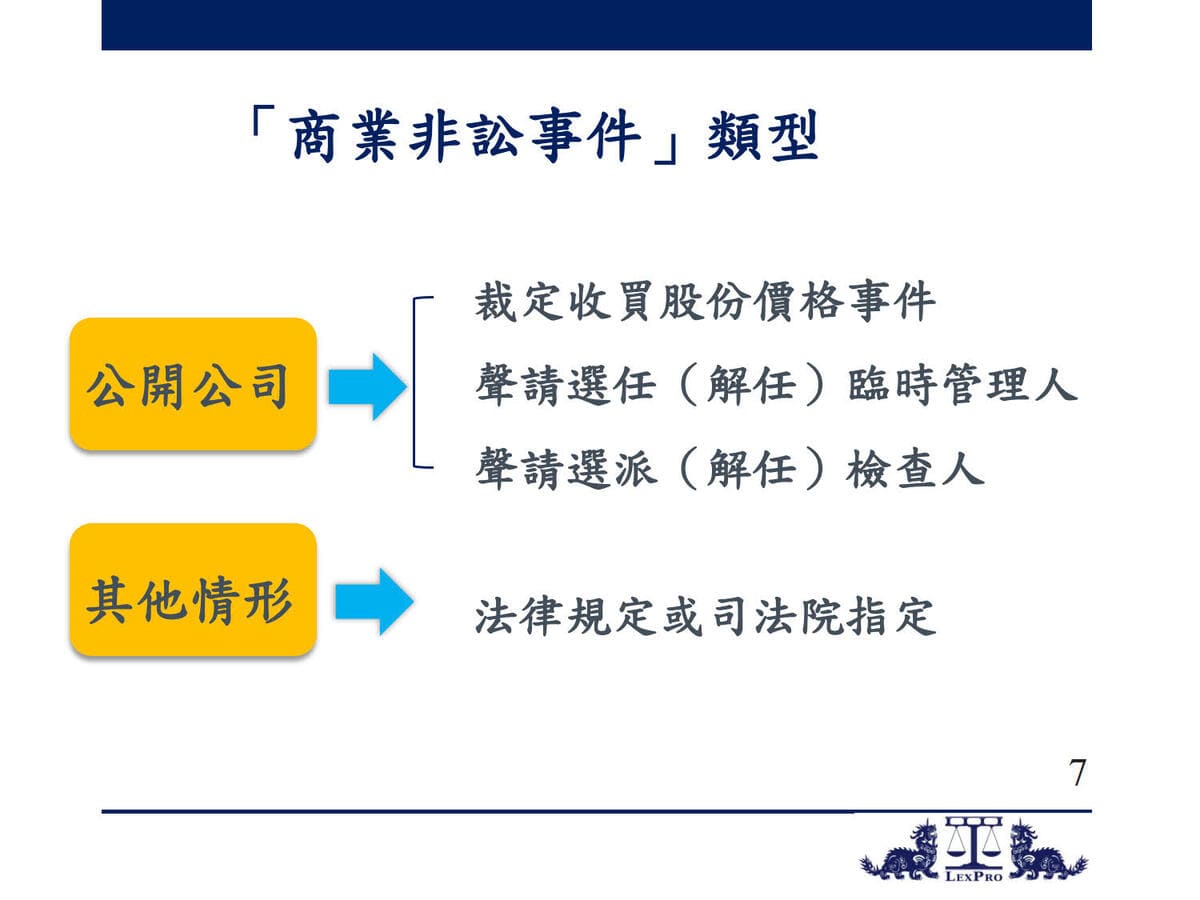 「商業非訟事件」類型

公開公司

裁定收買股份價格事件
聲請選任（解任）臨時管理人
聲請選派（解任）檢查人

其他情形

法律規定或司法院指定

7

LexPro